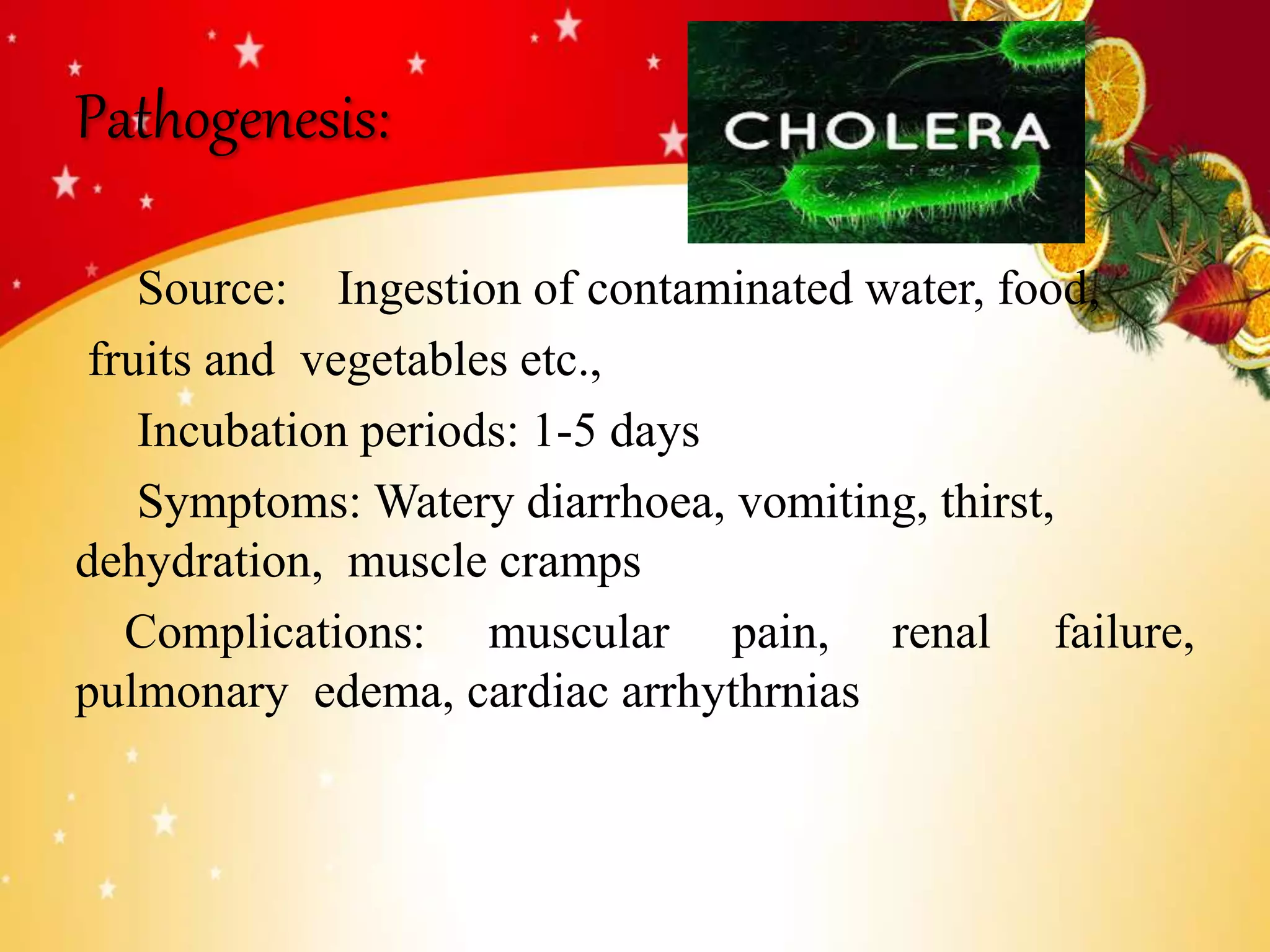 Pathogenesis:

CHOLERA

Source: Ingestion of contaminated water, food, fruits and vegetables etc.,

Incubation periods: 1-5 days

Symptoms: Watery diarrhoea, vomiting, thirst, dehydration, muscle cramps

Complications: muscular pain, renal failure, pulmonary edema, cardiac arrhythrnias